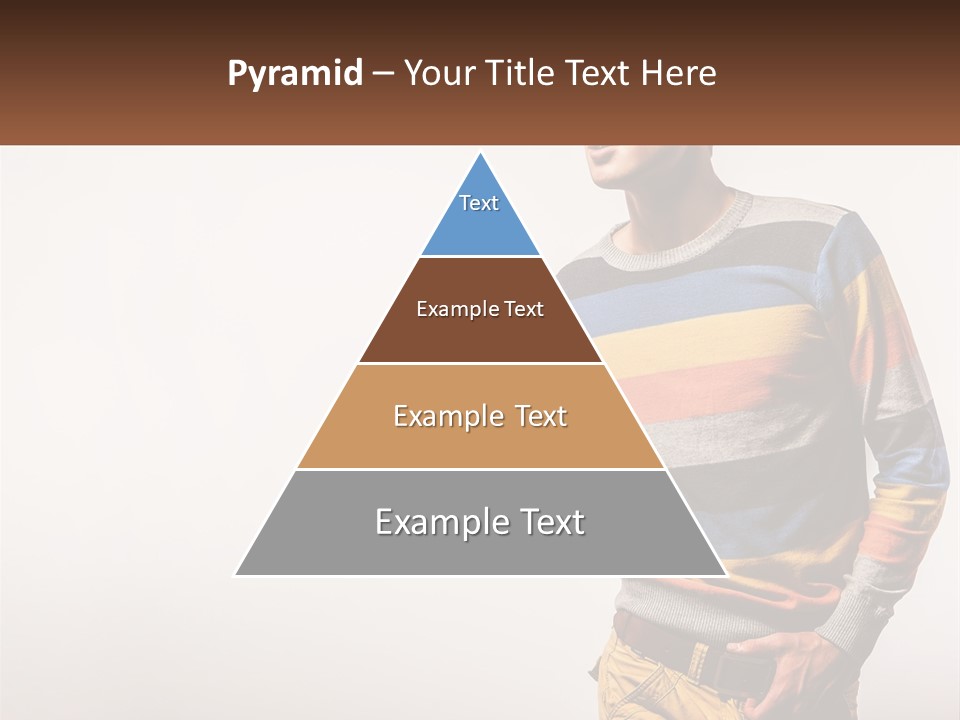 Pyramid – Your Title Text Here

Text

Example Text

Example Text

Example Text